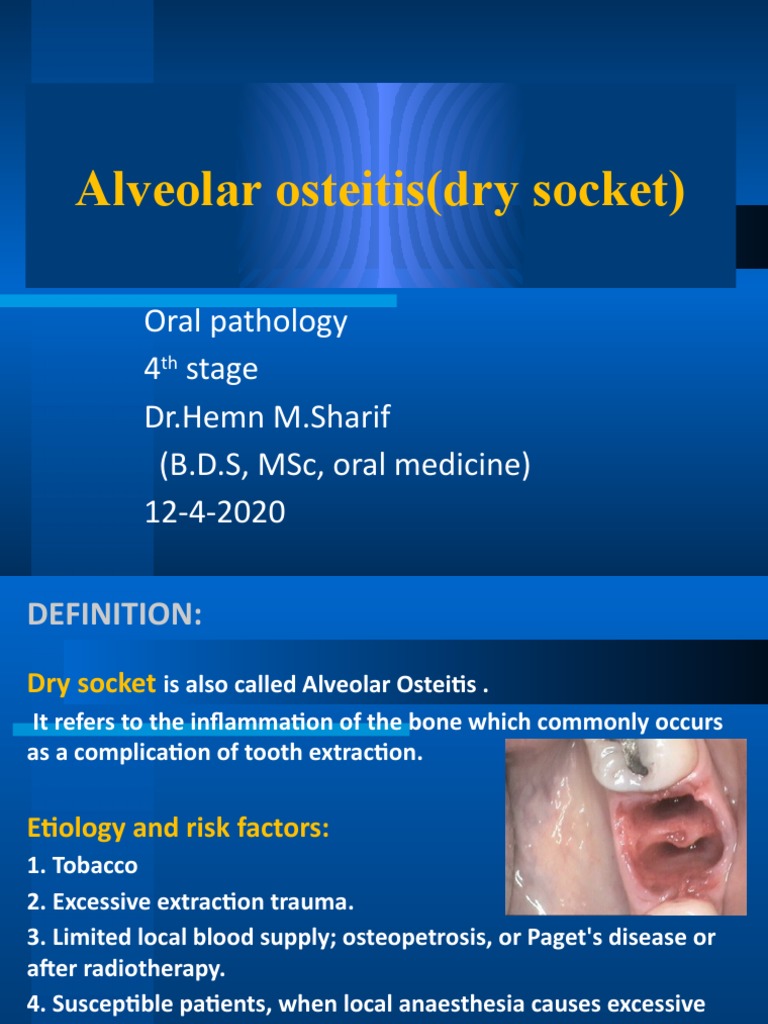 Alveolar osteitis(dry socket)

Oral pathology
4$^{th}$ stage
Dr.Hemn M.Sharif
(B.D.S, MSc, oral medicine)
12-4-2020

DEFINITION:

Dry socket is also called Alveolar Osteitis .
It refers to the inflammation of the bone which commonly occurs as a complication of tooth extraction.

Etiology and risk factors:
1. Tobacco
2. Excessive extraction trauma.
3. Limited local blood supply; osteopetrosis, or Paget's disease or after radiotherapy.
4. Susceptible patients, when local anaesthesia causes excessive